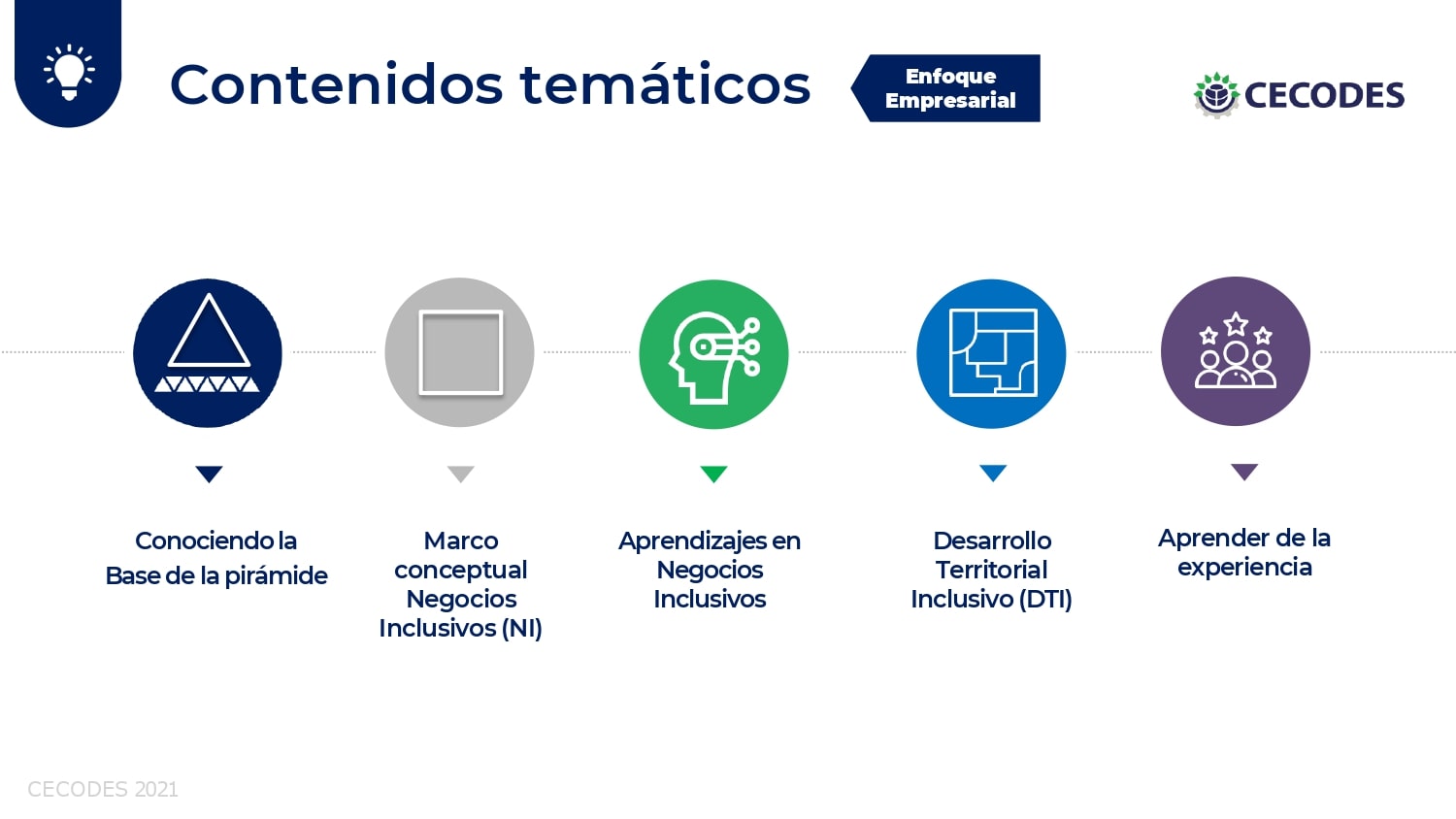 Contenidos temáticos

Enfoque Empresarial

CECODES

Conociendo la Base de la pirámide

Marco conceptual Negocios Inclusivos (NI)

Aprendizajes en Negocios Inclusivos

Desarrollo Territorial Inclusivo (DTI)

Aprender de la experiencia

CECODES 2021